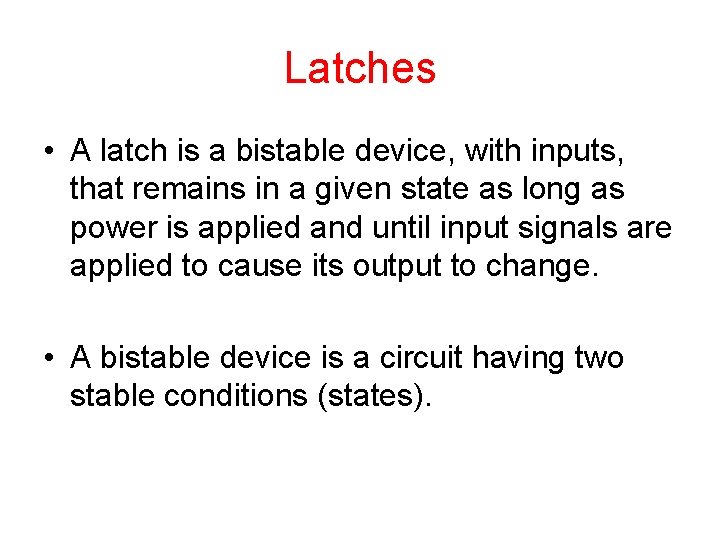 Latches

• A latch is a bistable device, with inputs, that remains in a given state as long as power is applied and until input signals are applied to cause its output to change.

• A bistable device is a circuit having two stable conditions (states).